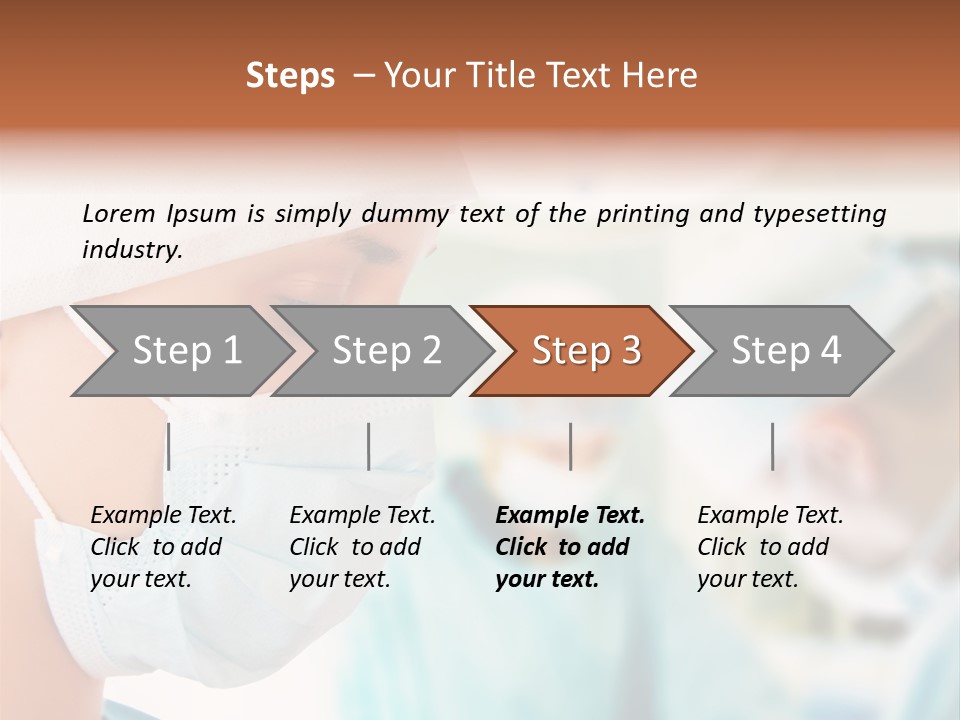 Steps – Your Title Text Here

Lorem Ipsum is simply dummy text of the printing and typesetting industry.

Step 1

Step 2

Step 3

Step 4

Example Text. Click to add your text.

Example Text. Click to add your text.

Example Text. Click to add your text.

Example Text. Click to add your text.